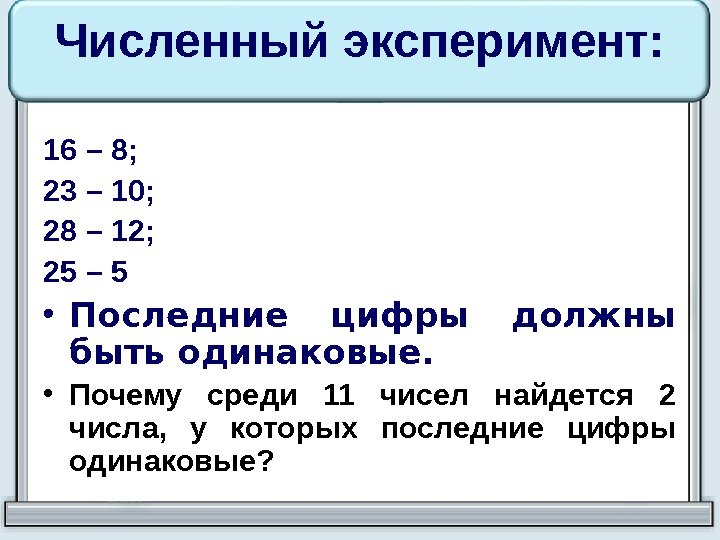 Численный эксперимент:

16 – 8;
23 – 10;
28 – 12;
25 – 5

• Последние цифры должны быть одинаковые.

• Почему среди 11 чисел найдется 2 числа, у которых последние цифры одинаковые?